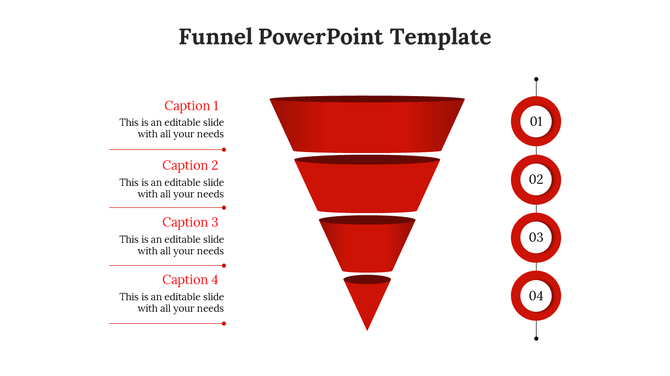 Funnel PowerPoint Template

Caption 1
This is an editable slide with all your needs

Caption 2
This is an editable slide with all your needs

Caption 3
This is an editable slide with all your needs

Caption 4
This is an editable slide with all your needs

01

02

03

04